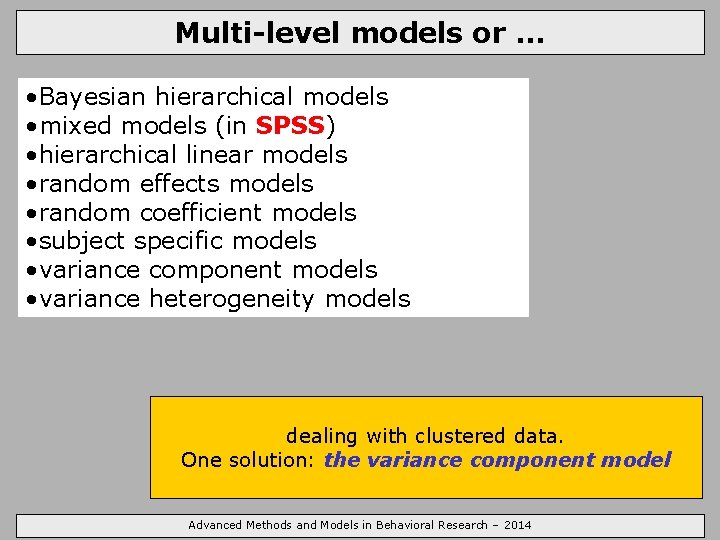 Multi-level models or ...

•Bayesian hierarchical models
•mixed models (in SPSS)
•hierarchical linear models
•random effects models
•random coefficient models
•subject specific models
•variance component models
•variance heterogeneity models

dealing with clustered data.
One solution: the variance component model

Advanced Methods and Models in Behavioral Research – 2014